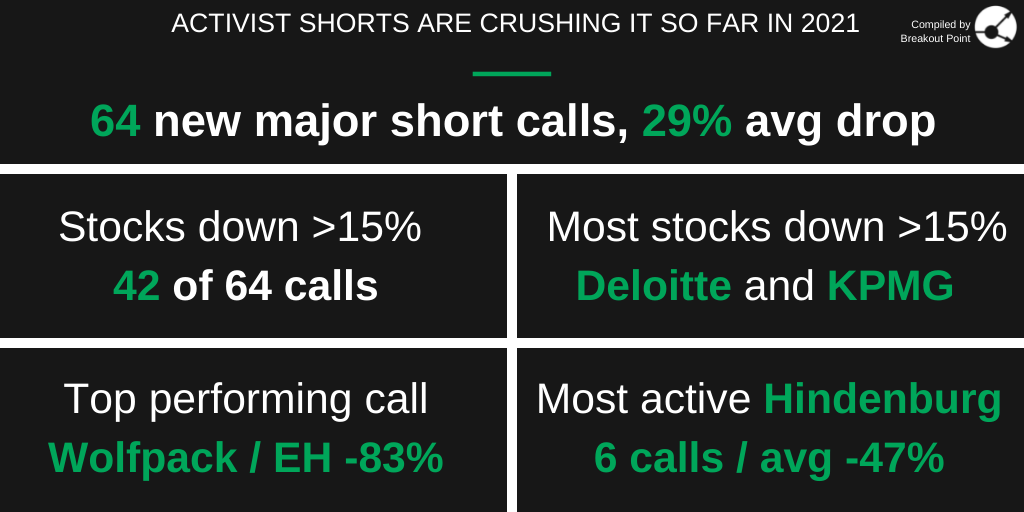 ACTIVIST SHORTS ARE CRUSHING IT SO FAR IN 2021

Compiled by Breakout Point

64 new major short calls, 29% avg drop

Stocks down >15%
42 of 64 calls

Most stocks down >15%
Deloitte and KPMG

Top performing call
Wolfpack / EH -83%

Most active Hindenburg
6 calls / avg -47%